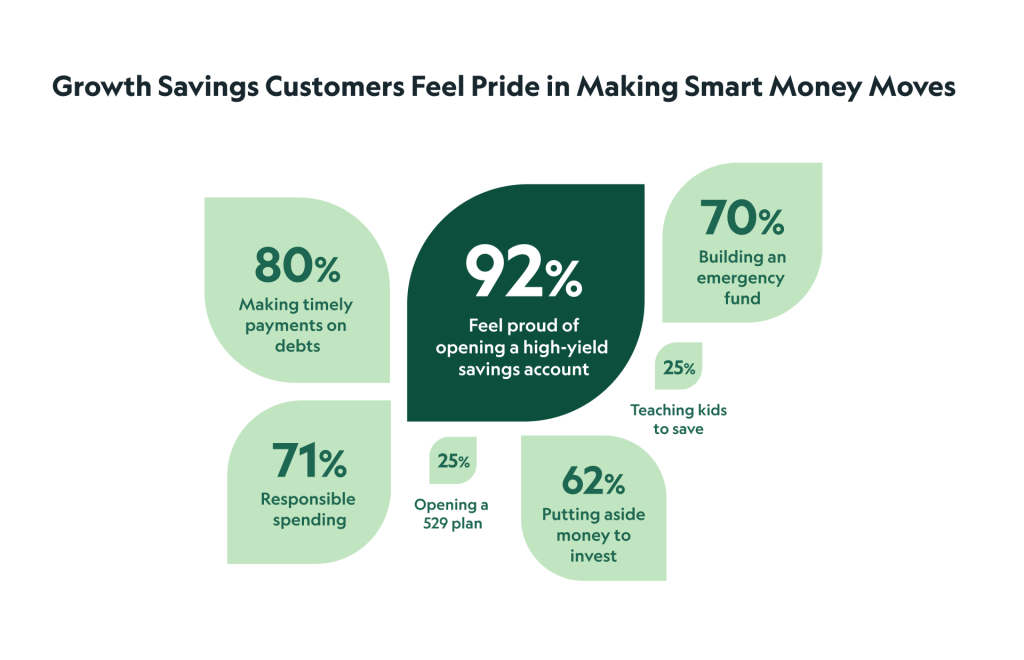 Growth Savings Customers Feel Pride in Making Smart Money Moves

80%
Making timely payments on debts

92%
Feel proud of opening a high-yield savings account

70%
Building an emergency fund

25%
Teaching kids to save

71%
Responsible spending

25%
Opening a 529 plan

62%
Putting aside money to invest